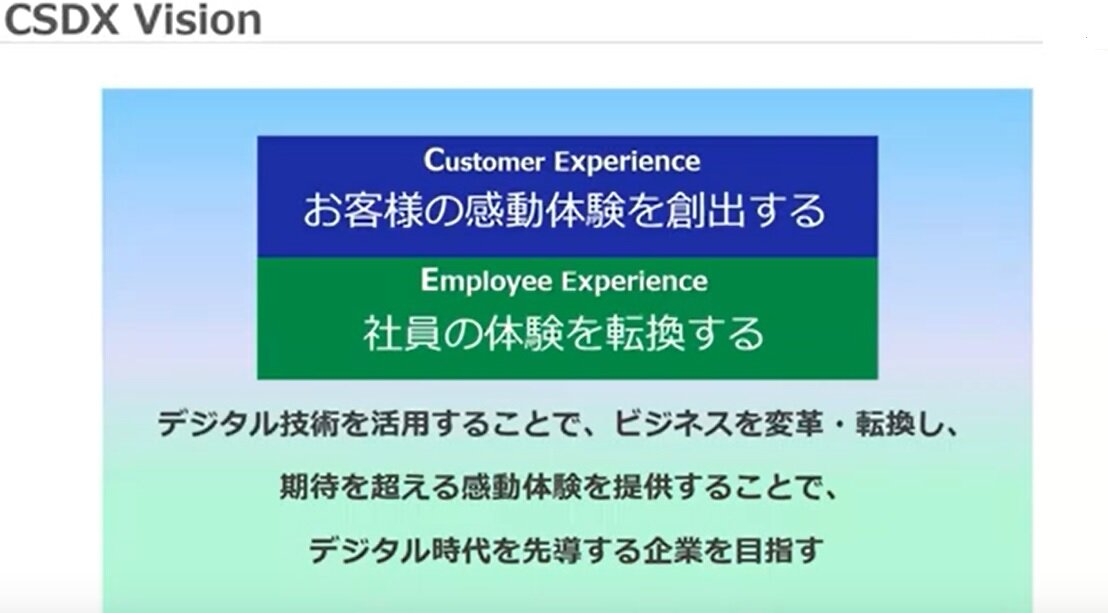 CSDX Vision

Customer Experience
お客様の感動体験を創出する

Employee Experience
社員の体験を転換する

デジタル技術を活用することで、ビジネスを変革・転換し、
期待を超える感動体験を提供することで、
デジタル時代を先導する企業を目指す